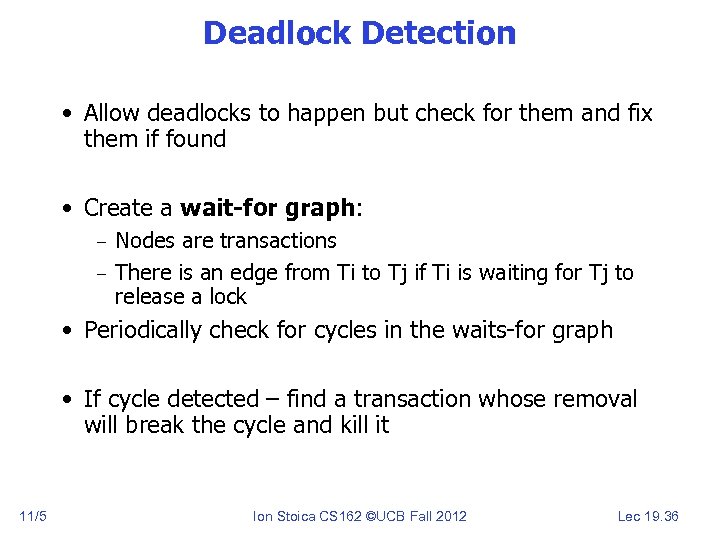 Deadlock Detection

• Allow deadlocks to happen but check for them and fix them if found

• Create a **wait-for graph**:
– Nodes are transactions
– There is an edge from Ti to Tj if Ti is waiting for Tj to release a lock

• Periodically check for cycles in the waits-for graph

• If cycle detected – find a transaction whose removal will break the cycle and kill it

11/5

Ion Stoica CS162 ©UCB Fall 2012

Lec 19.36